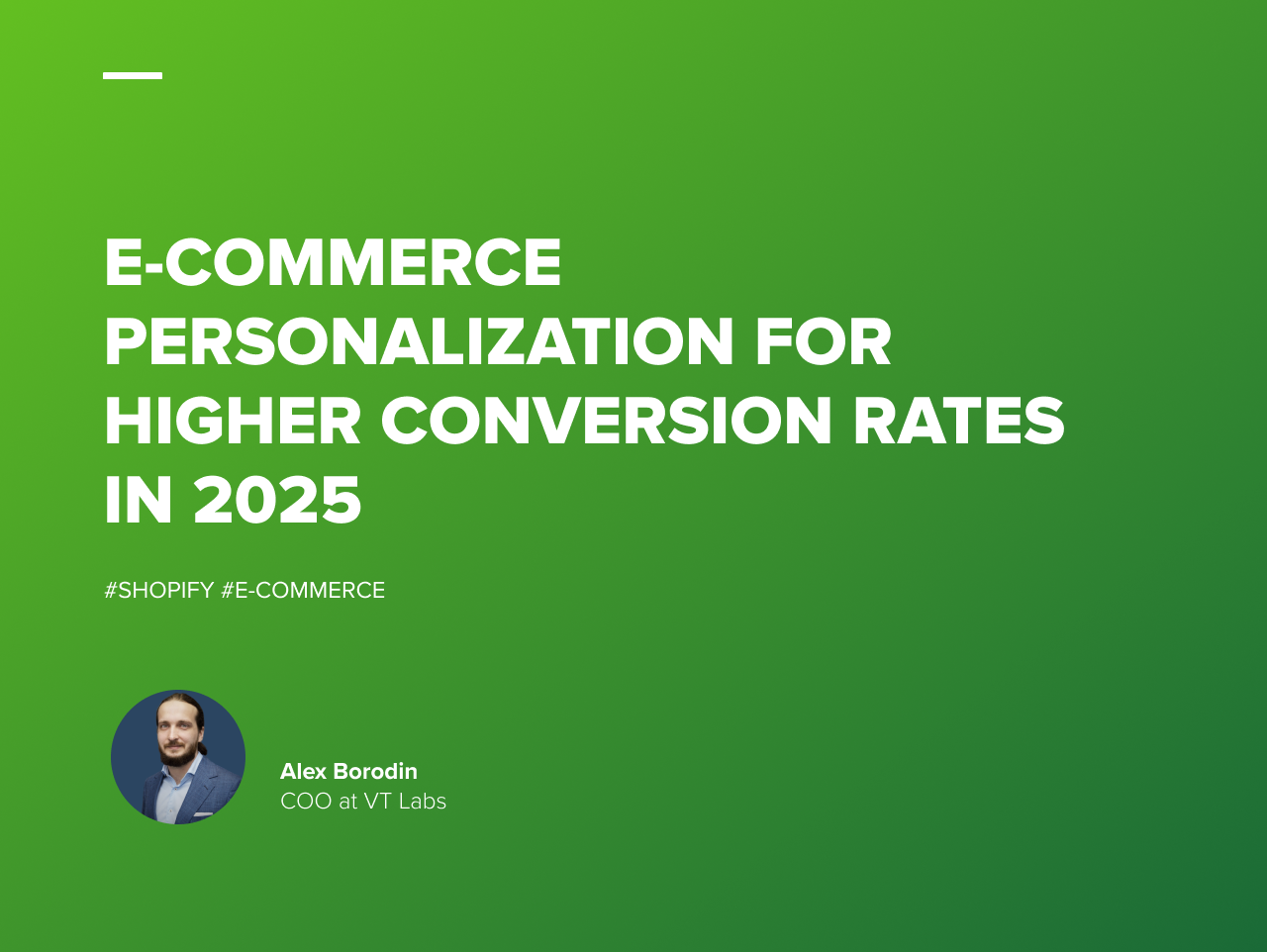 E-COMMERCE PERSONALIZATION FOR HIGHER CONVERSION RATES IN 2025

#SHOPIFY #E-COMMERCE

Alex Borodin
COO at VT Labs